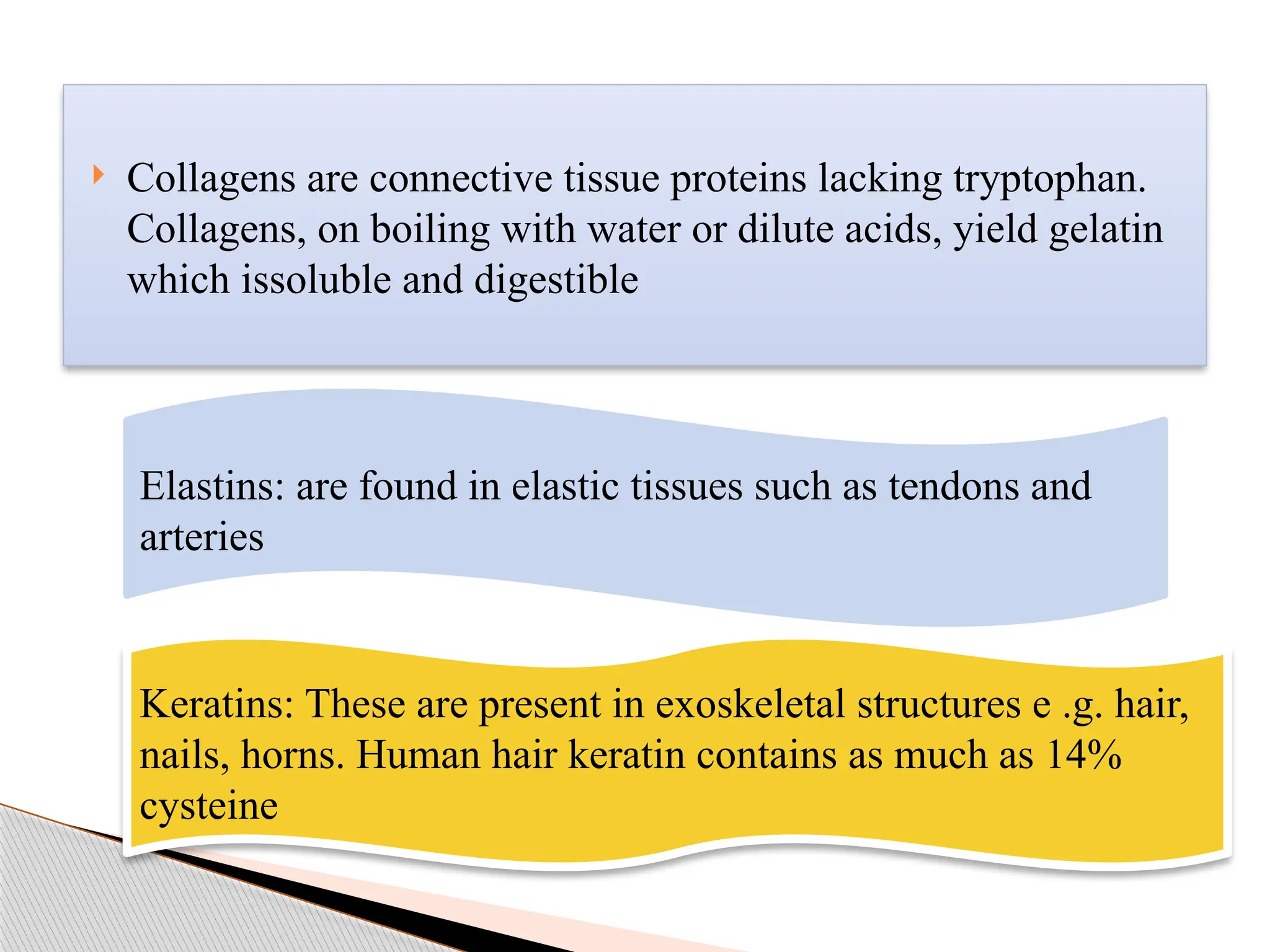 Collagens are connective tissue proteins lacking tryptophan. Collagens, on boiling with water or dilute acids, yield gelatin which issoluble and digestible

Elastins: are found in elastic tissues such as tendons and arteries

Keratins: These are present in exoskeletal structures e .g. hair, nails, horns. Human hair keratin contains as much as 14% cysteine